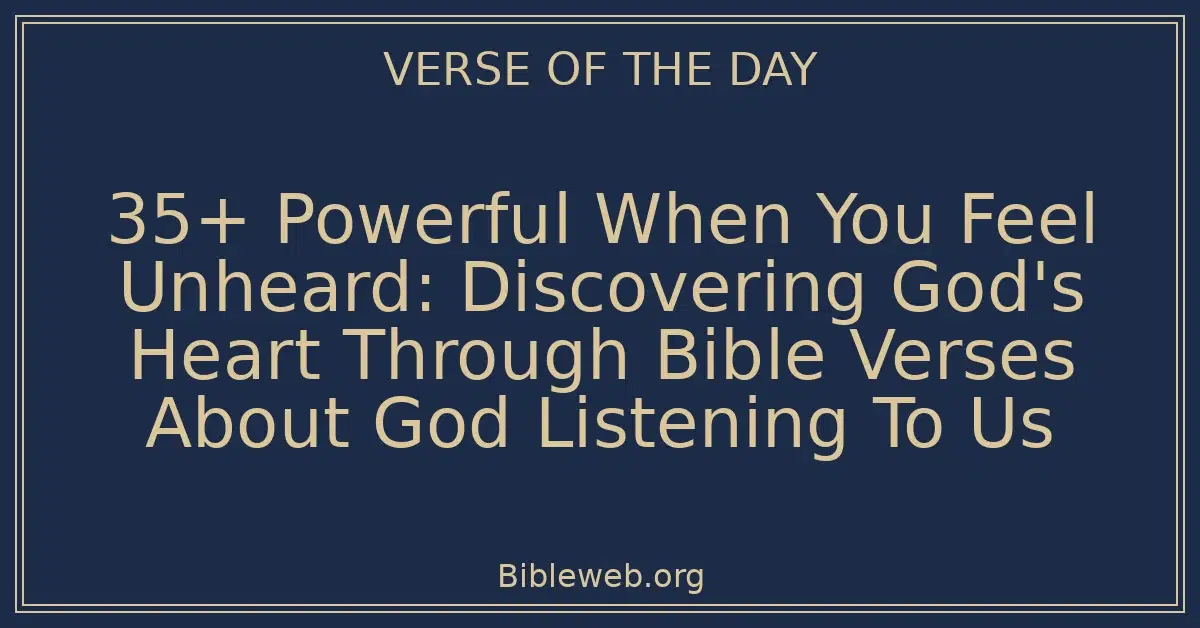 VERSE OF THE DAY

35+ Powerful When You Feel Unheard: Discovering God's Heart Through Bible Verses About God Listening To Us

Bibleweb.org